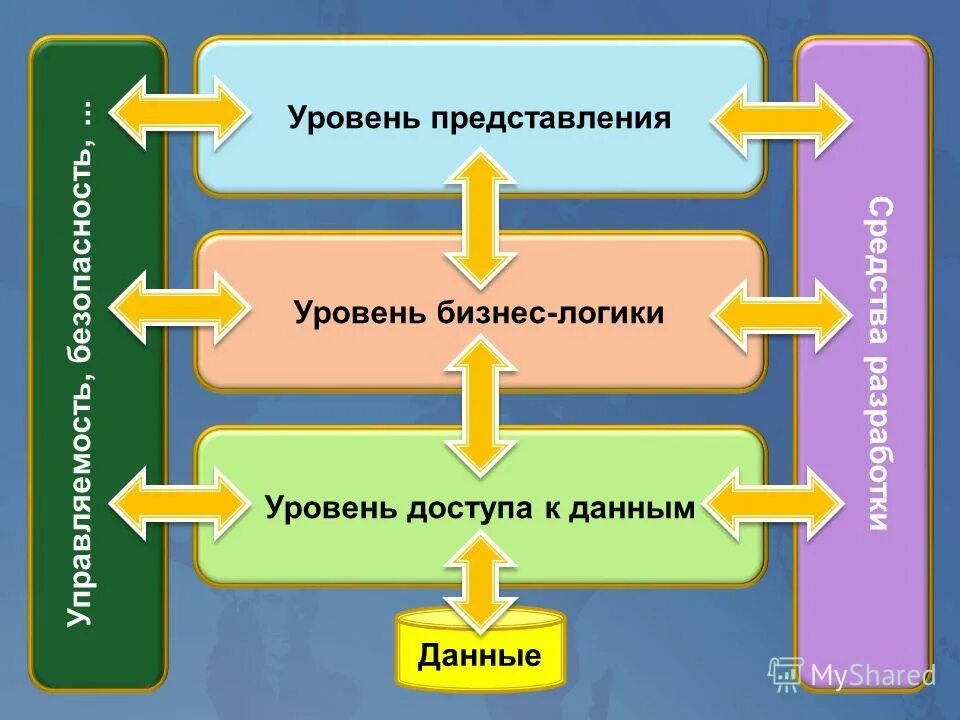 Управляемость, безопасность, …

Уровень представления

Уровень бизнес-логики

Уровень доступа к данным

Данные

Средства разработки

MyShared